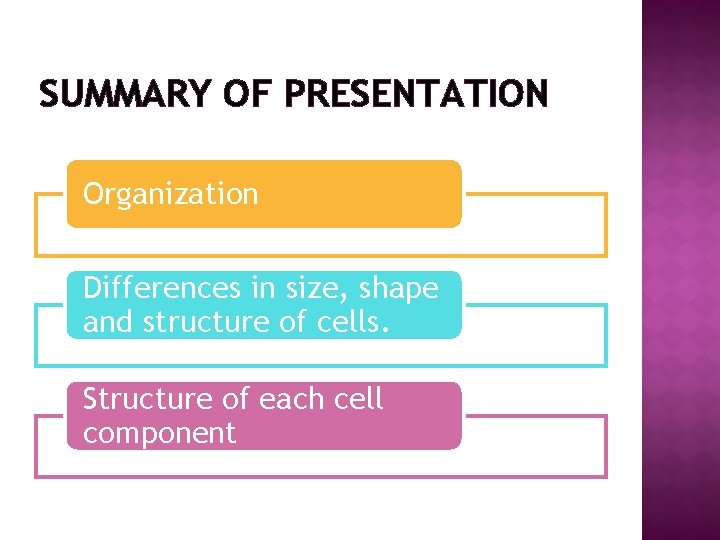 SUMMARY OF PRESENTATION

Organization

Differences in size, shape and structure of cells.

Structure of each cell component